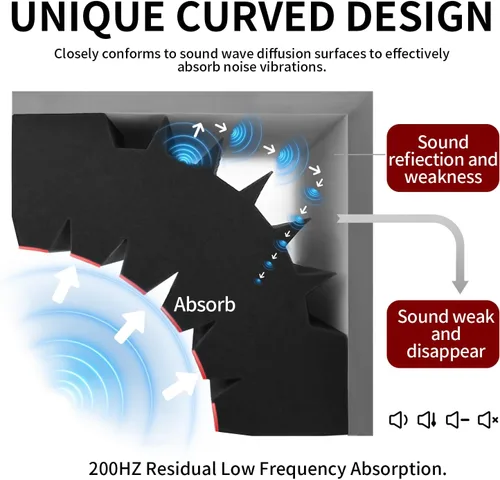 UNIQUE CURVED DESIGN

Closely conforms to sound wave diffusion surfaces to effectively absorb noise vibrations.

Sound refiection and weakness

Absorb

Sound weak and disappear

200HZ Residual Low Frequency Absorption.